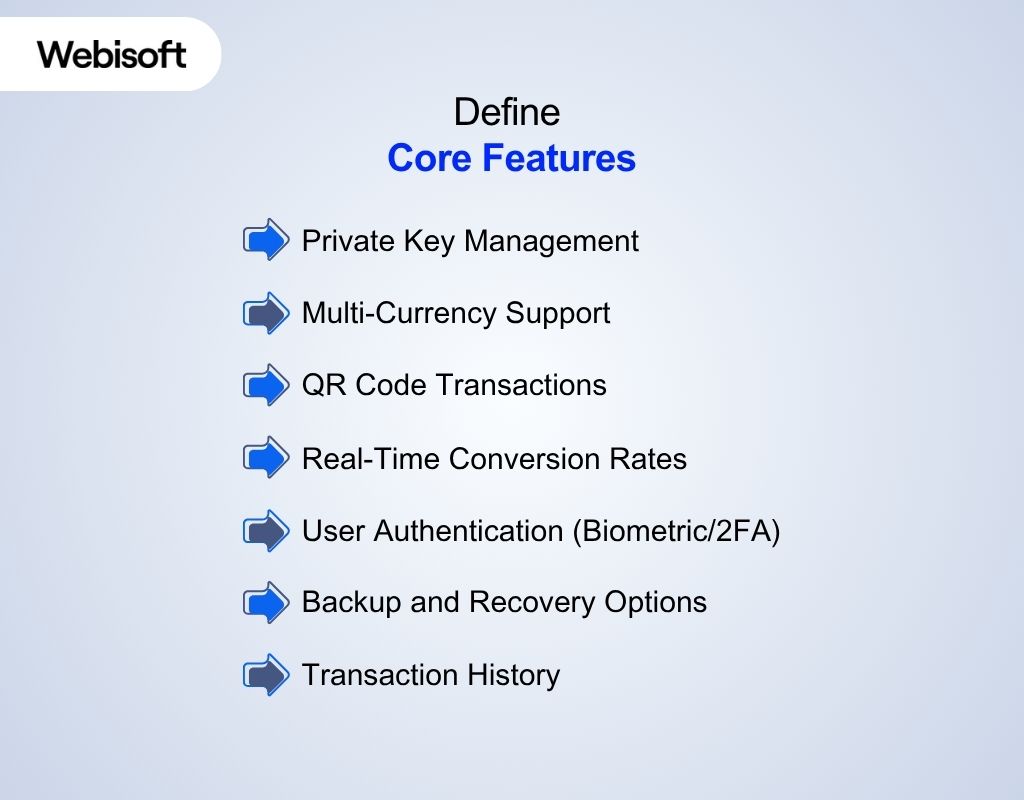 Webisoft

Define
Core Features

Private Key Management

Multi-Currency Support

QR Code Transactions

Real-Time Conversion Rates

User Authentication (Biometric/2FA)

Backup and Recovery Options

Transaction History